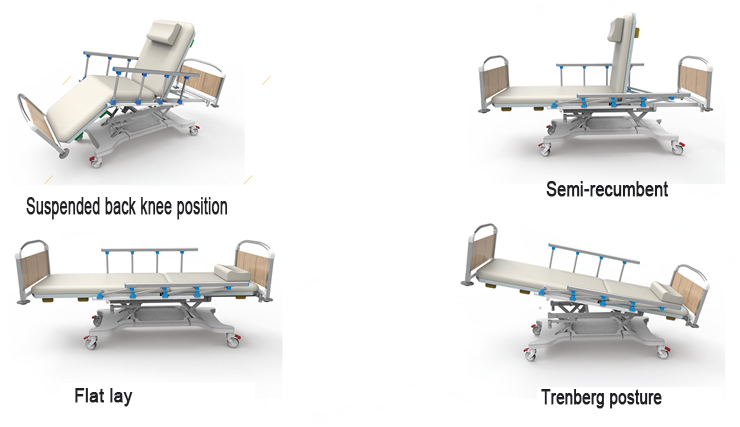 Suspended back knee position

Semi-recumbent

Flat lay

Trenberg posture